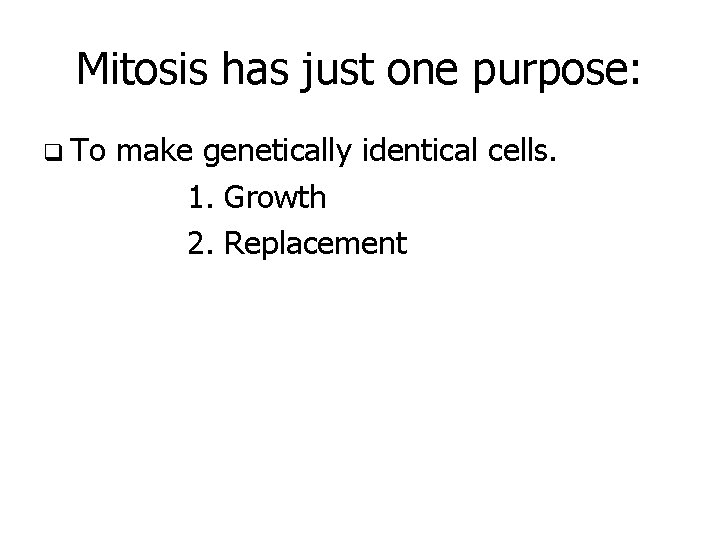 Mitosis has just one purpose:

❑ To make genetically identical cells.
1. Growth
2. Replacement